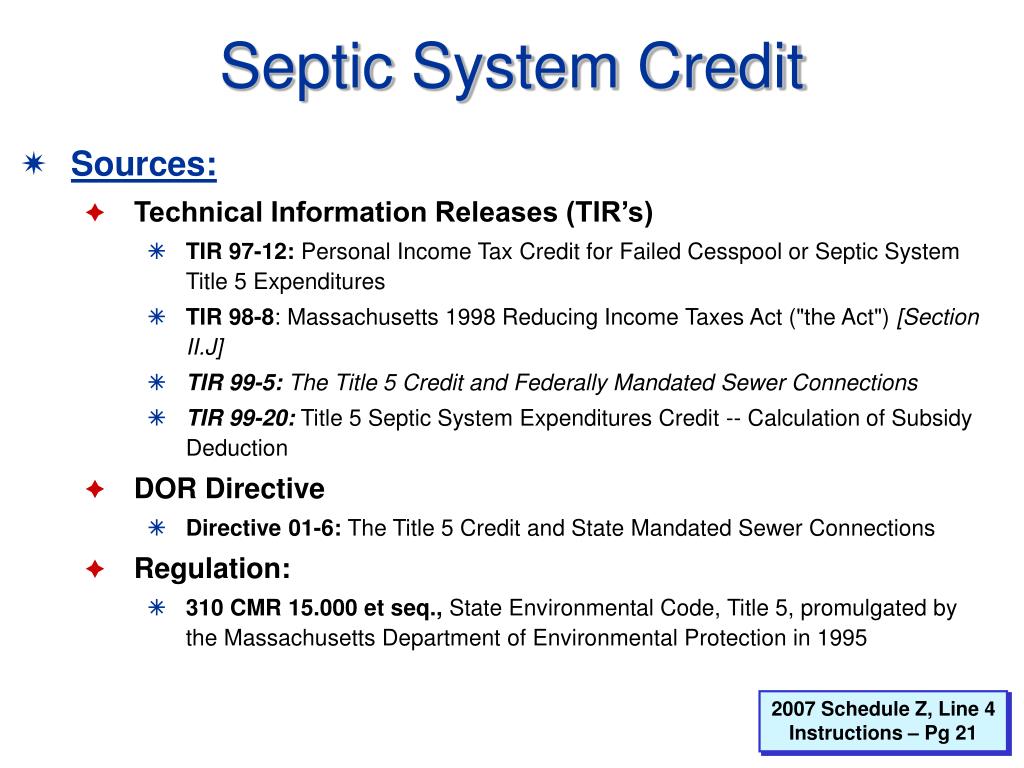 Septic System Credit

Sources:

Technical Information Releases (TIR’s)

TIR 97-12: Personal Income Tax Credit for Failed Cesspool or Septic System Title 5 Expenditures

TIR 98-8: Massachusetts 1998 Reducing Income Taxes Act ("the Act") [Section II.J]

TIR 99-5: The Title 5 Credit and Federally Mandated Sewer Connections

TIR 99-20: Title 5 Septic System Expenditures Credit -- Calculation of Subsidy Deduction

DOR Directive

Directive 01-6: The Title 5 Credit and State Mandated Sewer Connections

Regulation:

310 CMR 15.000 et seq., State Environmental Code, Title 5, promulgated by the Massachusetts Department of Environmental Protection in 1995

2007 Schedule Z, Line 4 Instructions – Pg 21